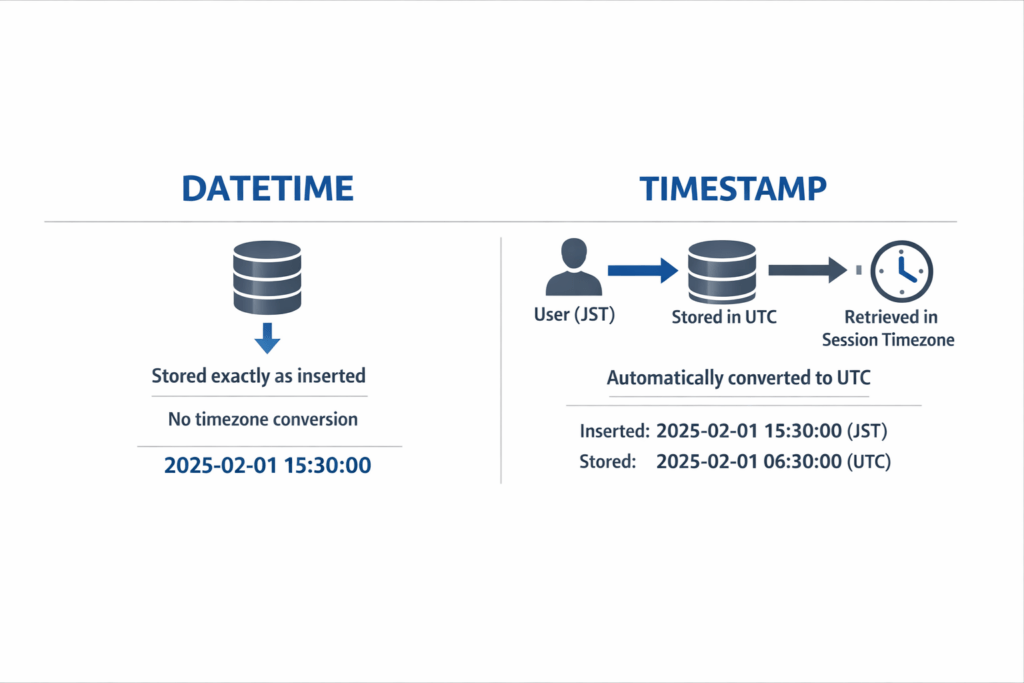 DATETIME

Stored exactly as inserted

No timezone conversion

2025-02-01 15:30:00

TIMESTAMP

User (JST)

Stored in UTC

Retrieved in Session Timezone

Automatically converted to UTC

Inserted: 2025-02-01 15:30:00 (JST)
Stored: 2025-02-01 06:30:00 (UTC)